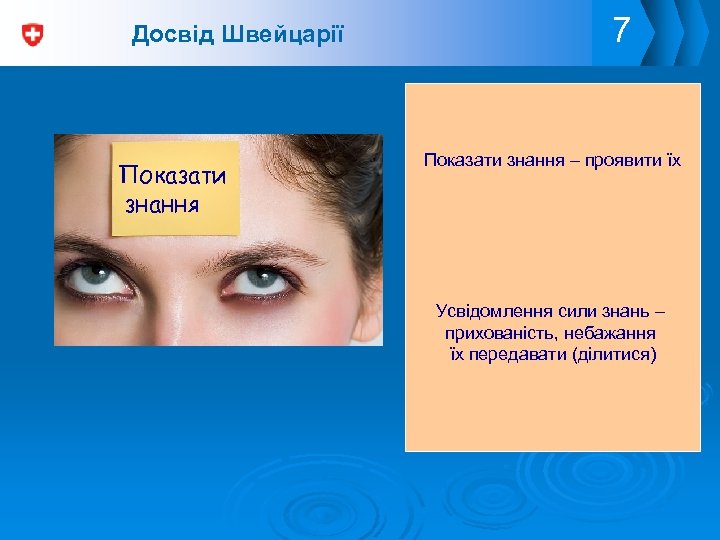 Досвід Швейцарії

7

Показати знання

Показати знання – проявити їх

Усвідомлення сили знань – прихованість, небажання їх передавати (ділитися)